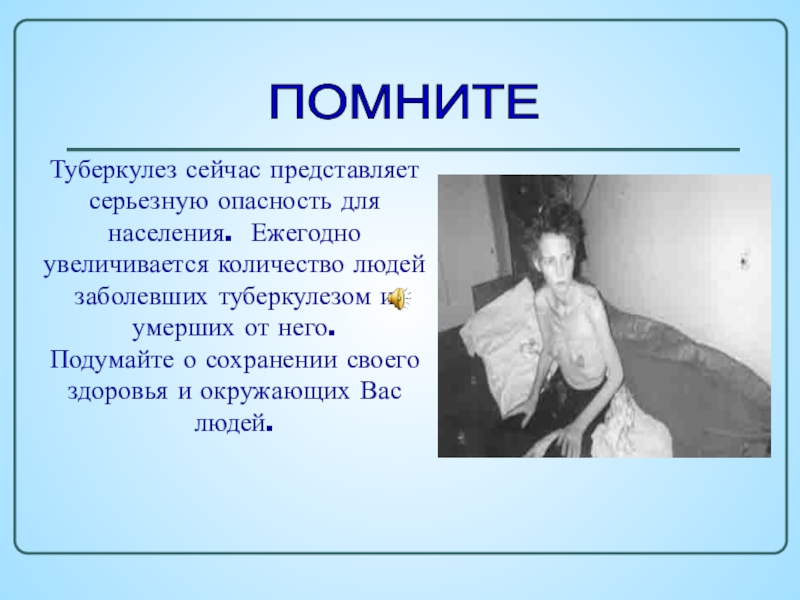 ПОМНИТЕ

Туберкулез сейчас представляет серьезную опасность для населения. Ежегодно увеличивается количество людей заболевших туберкулезом и умерших от него.
Подумайте о сохранении своего здоровья и окружающих Вас людей.